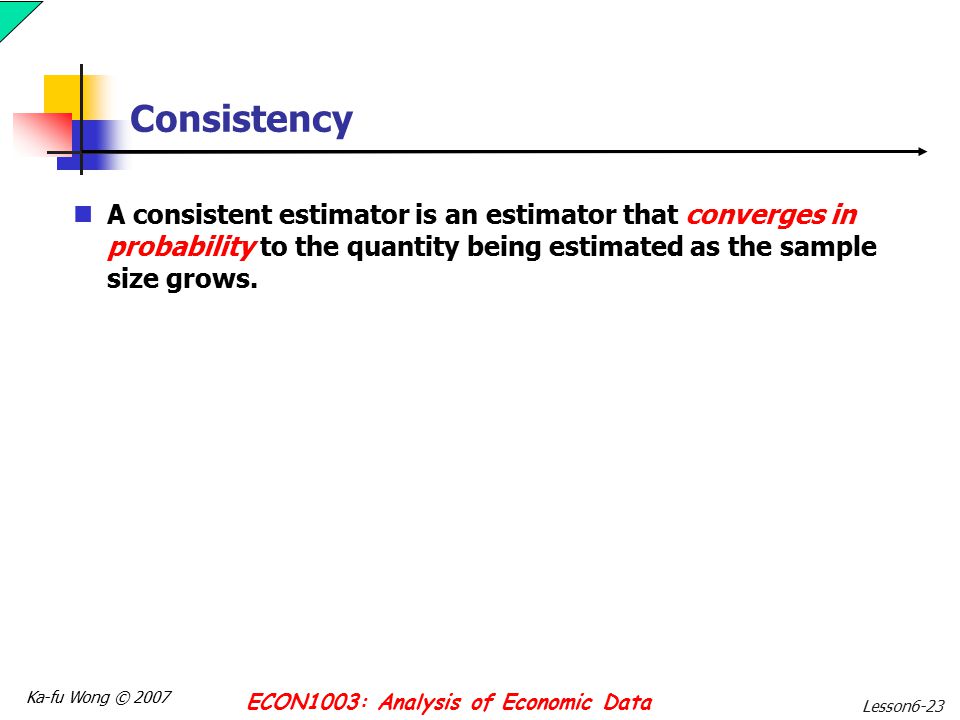 Consistency

A consistent estimator is an estimator that converges in probability to the quantity being estimated as the sample size grows.

Ka-fu Wong © 2007

ECON1003: Analysis of Economic Data

Lesson6-23